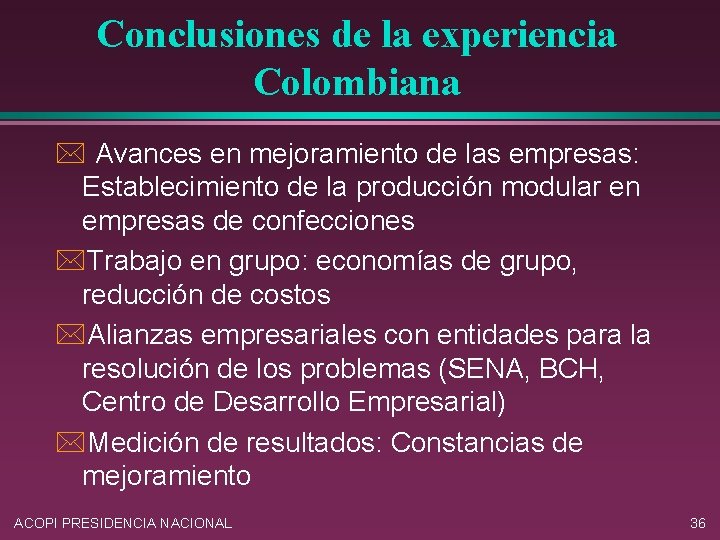 Conclusiones de la experiencia Colombiana

Avances en mejoramiento de las empresas: Establecimiento de la producción modular en empresas de confecciones

Trabajo en grupo: economías de grupo, reducción de costos

Alianzas empresariales con entidades para la resolución de los problemas (SENA, BCH, Centro de Desarrollo Empresarial)

Medición de resultados: Constancias de mejoramiento

ACOPI PRESIDENCIA NACIONAL

36